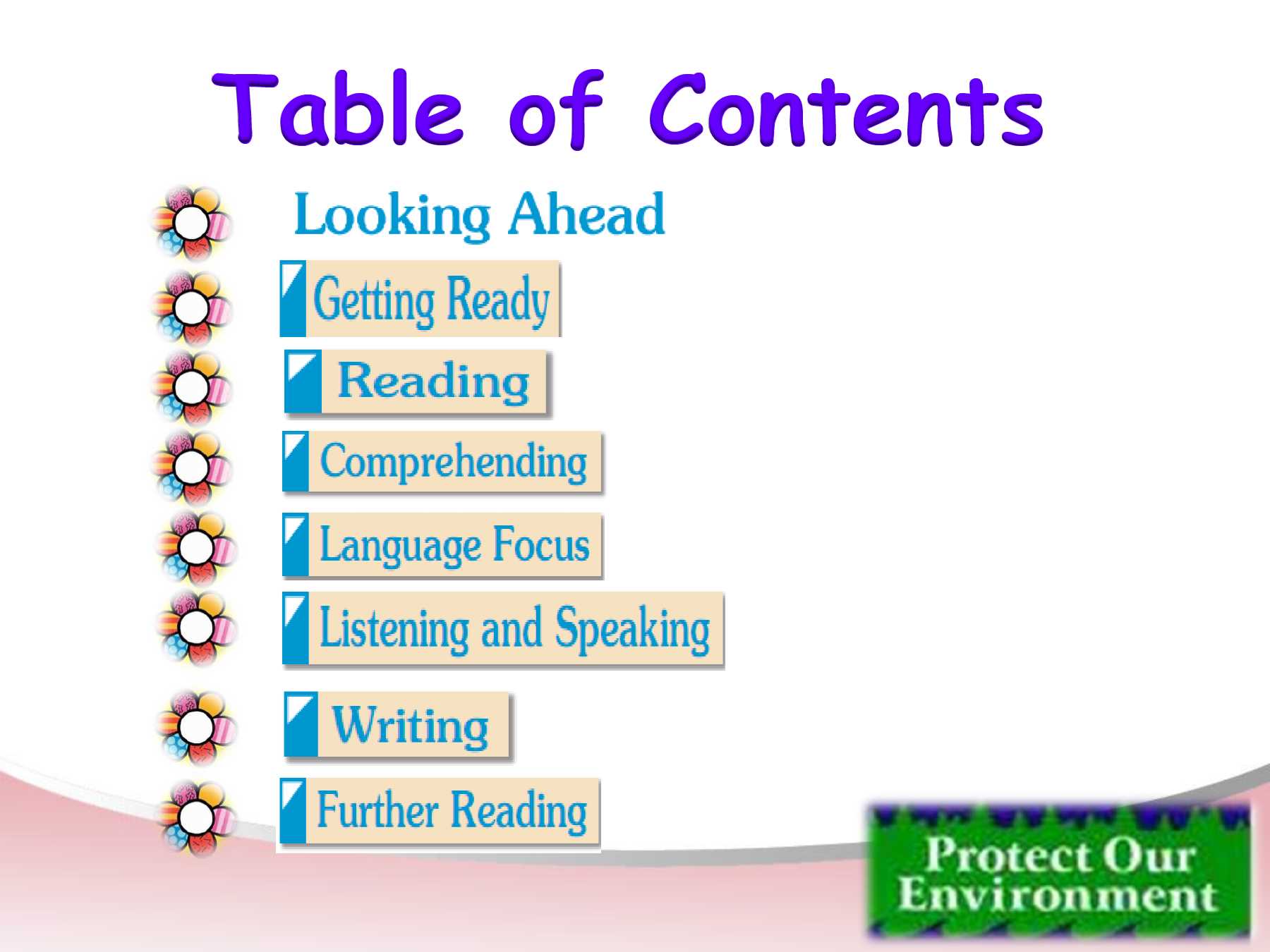 Table of Contents

Looking Ahead

Getting Ready

Reading

Comprehending

Language Focus

Listening and Speaking

Writing

Further Reading

Protect Our Environment